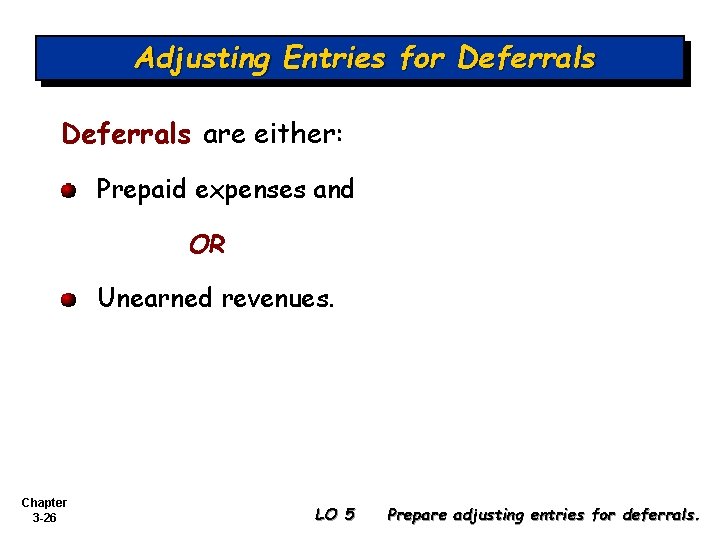 Adjusting Entries for Deferrals

Deferrals are either:

Prepaid expenses and

OR

Unearned revenues.

Chapter 3-26

LO 5 Prepare adjusting entries for deferrals.